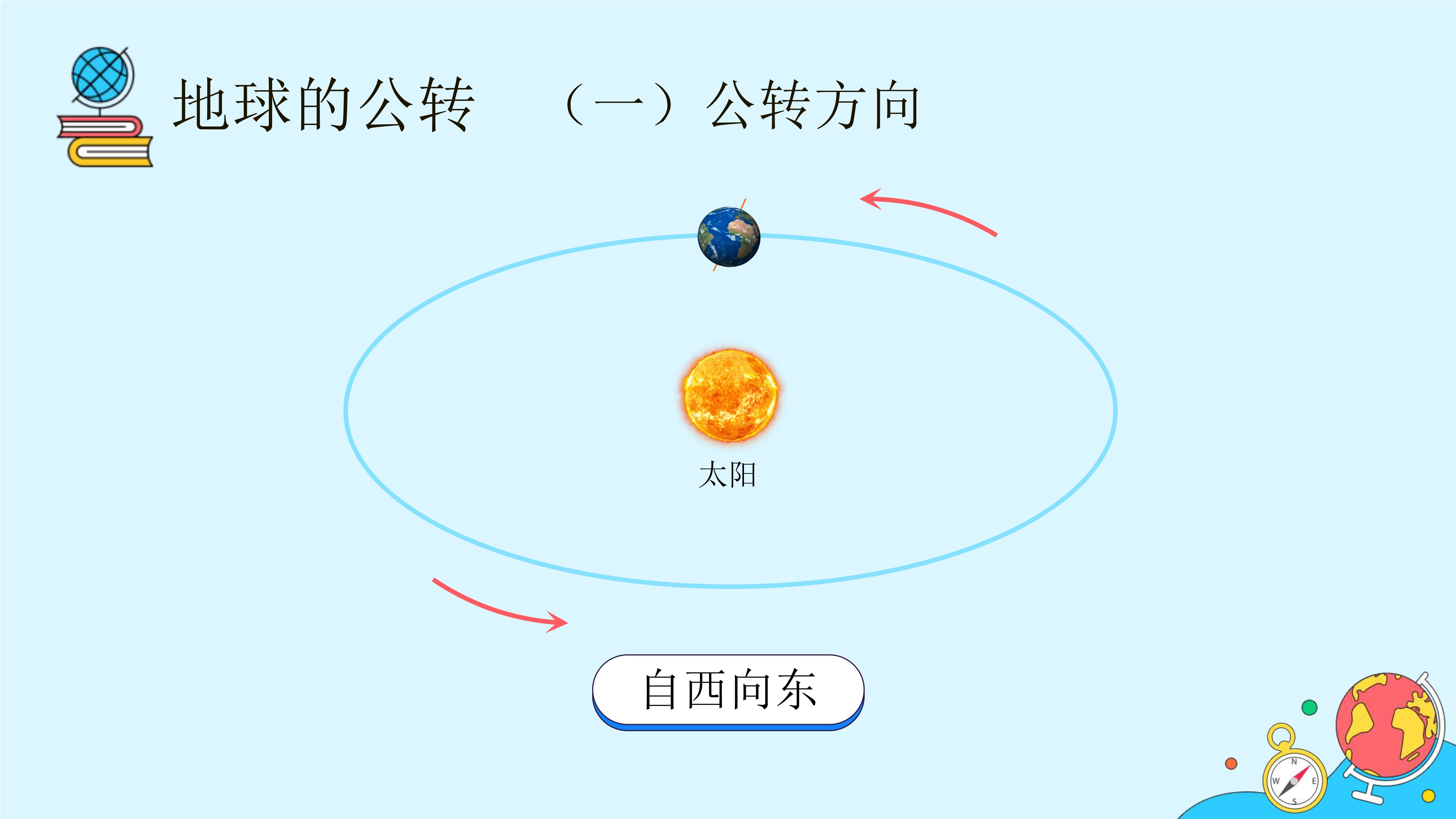 地球的公转　（一）公转方向

太阳

自西向东

N
W
E
S